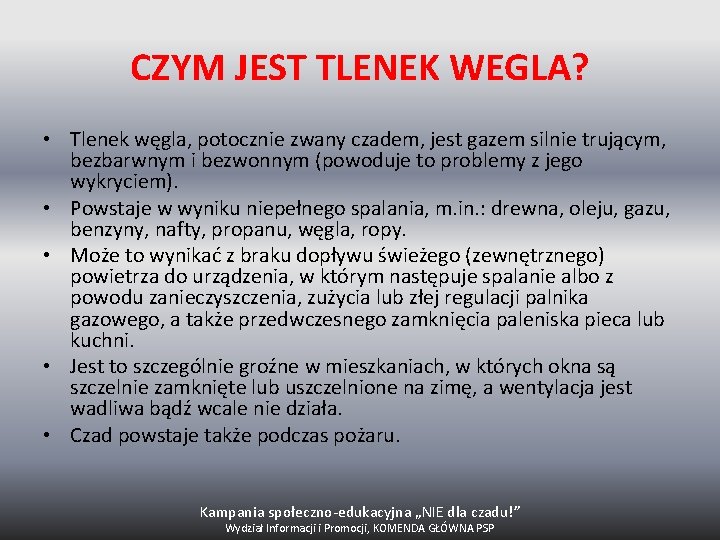 CZYM JEST TLENEK WEGLA?

• Tlenek węgla, potocznie zwany czadem, jest gazem silnie trującym, bezbarwnym i bezwonnym (powoduje to problemy z jego wykryciem).
• Powstaje w wyniku niepełnego spalania, m.in.: drewna, oleju, gazu, benzyny, nafty, propanu, węgla, ropy.
• Może to wynikać z braku dopływu świeżego (zewnętrznego) powietrza do urządzenia, w którym następuje spalanie albo z powodu zanieczyszczenia, zużycia lub złej regulacji palnika gazowego, a także przedwczesnego zamknięcia paleniska pieca lub kuchni.
• Jest to szczególnie groźne w mieszkaniach, w których okna są szczelnie zamknięte lub uszczelnione na zimę, a wentylacja jest wadliwa bądź wcale nie działa.
• Czad powstaje także podczas pożaru.

Kampania społeczno-edukacyjna „NIE dla czadu!”
Wydział Informacji i Promocji, KOMENDA GŁÓWNA PSP